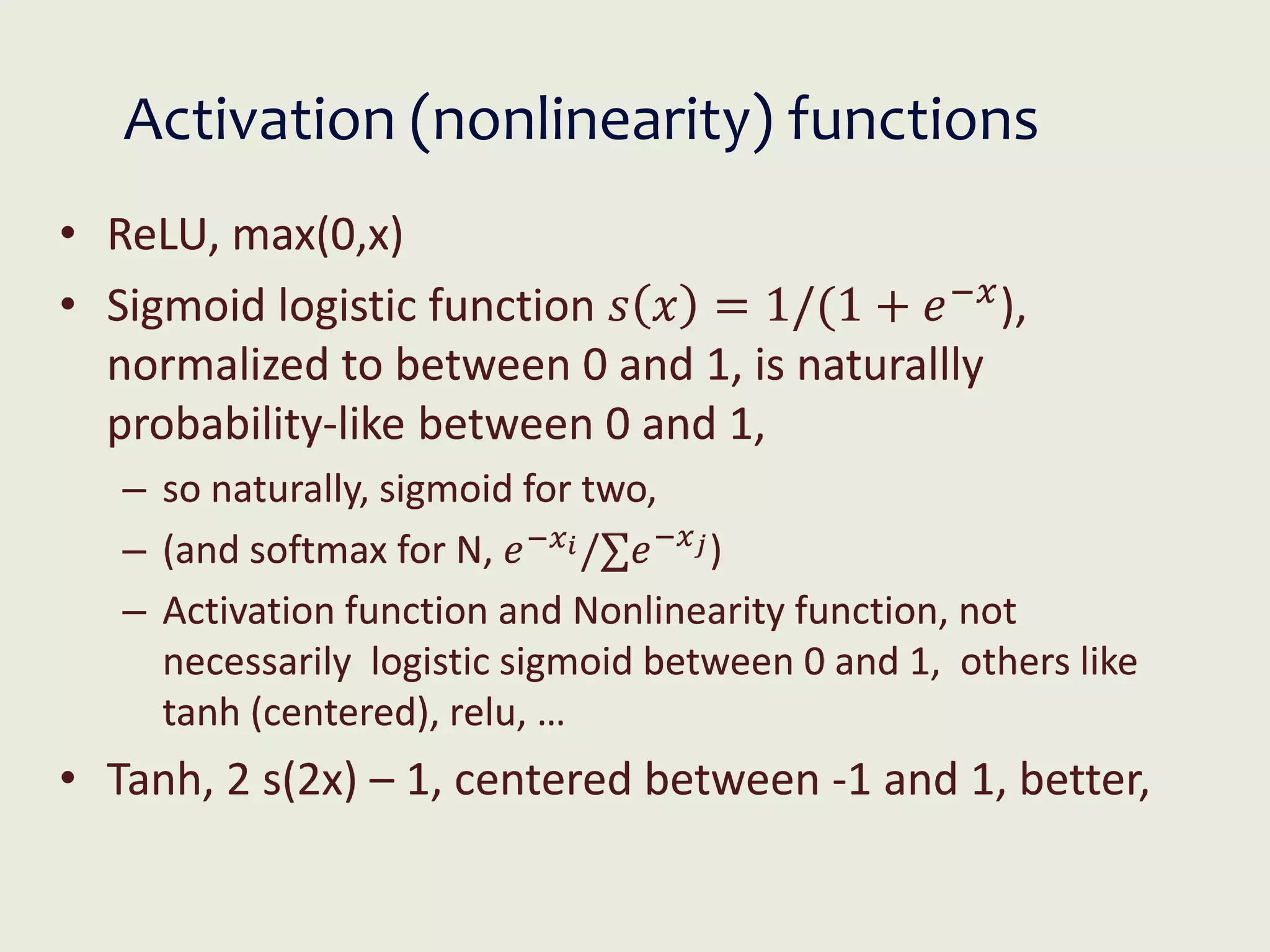 Activation (nonlinearity) functions

• ReLU, max(0,x)

• Sigmoid logistic function $s(x) = 1/(1 + e^{-x})$, normalized to between 0 and 1, is naturallly probability-like between 0 and 1,

– so naturally, sigmoid for two,

– (and softmax for N, $e^{-x_i}/\sum e^{-x_j}$)

– Activation function and Nonlinearity function, not necessarily logistic sigmoid between 0 and 1, others like tanh (centered), relu, …

• Tanh, 2 s(2x) – 1, centered between -1 and 1, better,